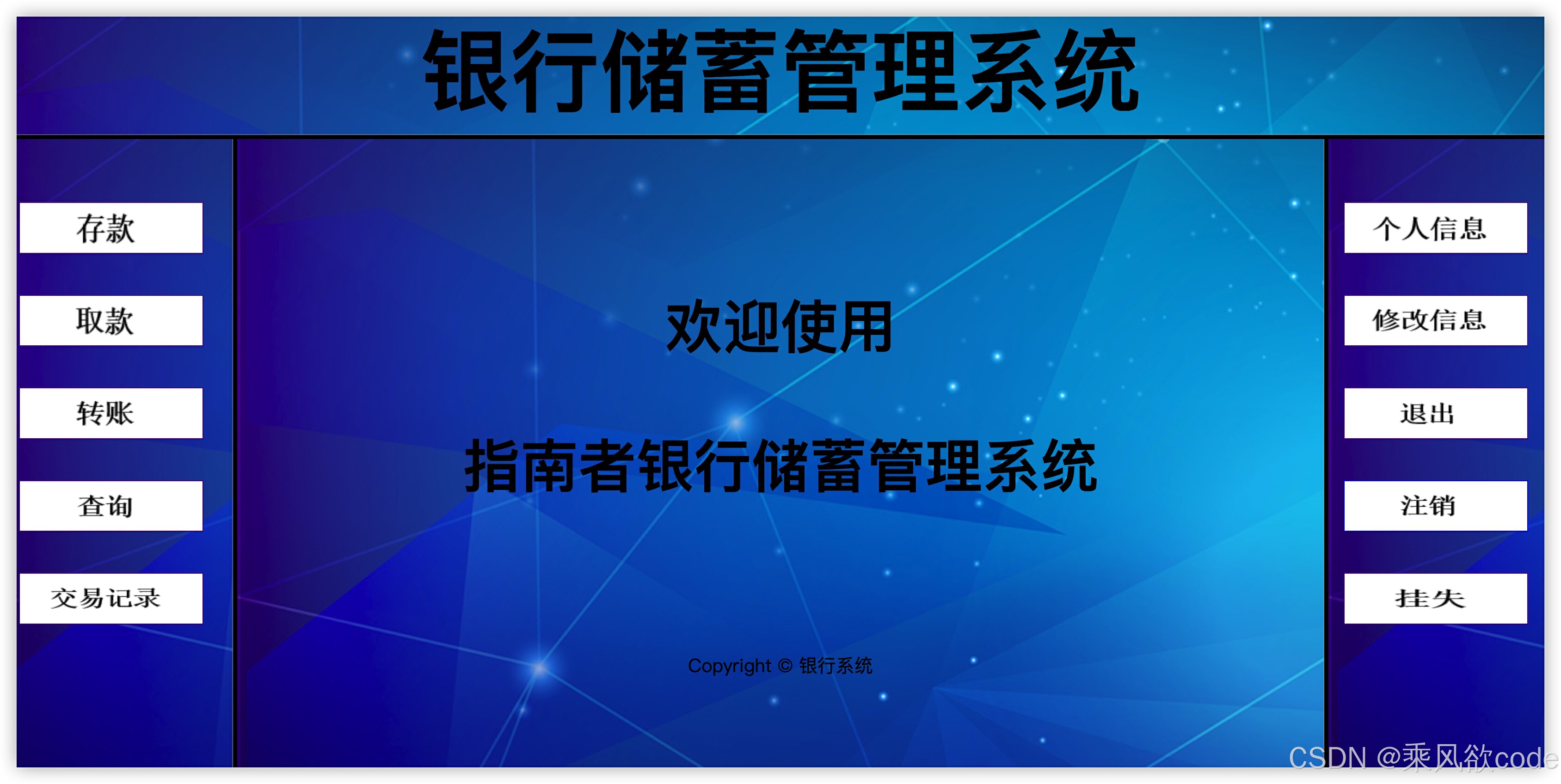 银行储蓄管理系统

存款

取款

转账

查询

交易记录

欢迎使用

指南者银行储蓄管理系统

Copyright © 银行系统

个人信息

修改信息

退出

注销

挂失

CSDN @乘风欲code